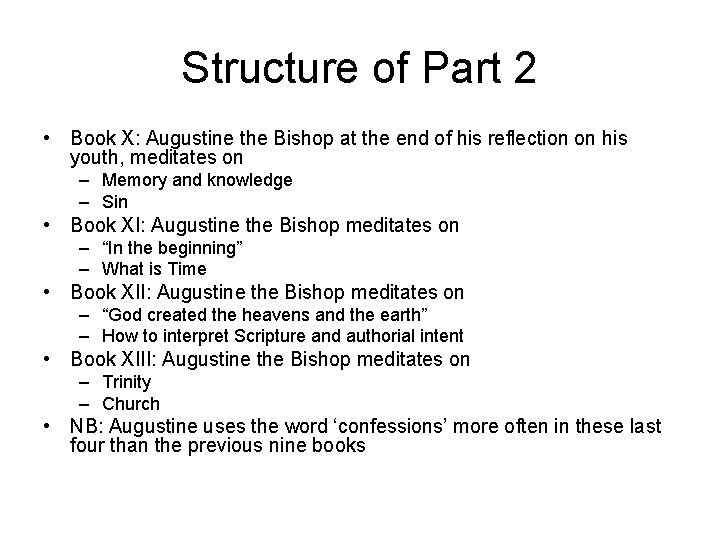 Structure of Part 2

• Book X: Augustine the Bishop at the end of his reflection on his youth, meditates on
  – Memory and knowledge
  – Sin
• Book XI: Augustine the Bishop meditates on
  – “In the beginning”
  – What is Time
• Book XII: Augustine the Bishop meditates on
  – “God created the heavens and the earth”
  – How to interpret Scripture and authorial intent
• Book XIII: Augustine the Bishop meditates on
  – Trinity
  – Church
• NB: Augustine uses the word ‘confessions’ more often in these last four than the previous nine books